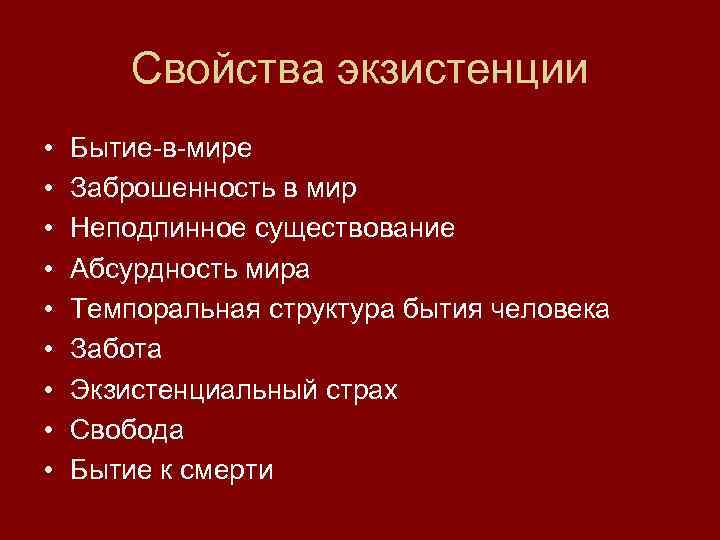 Свойства экзистенции

• Бытие-в-мире
• Заброшенность в мир
• Неподлинное существование
• Абсурдность мира
• Темпоральная структура бытия человека
• Забота
• Экзистенциальный страх
• Свобода
• Бытие к смерти